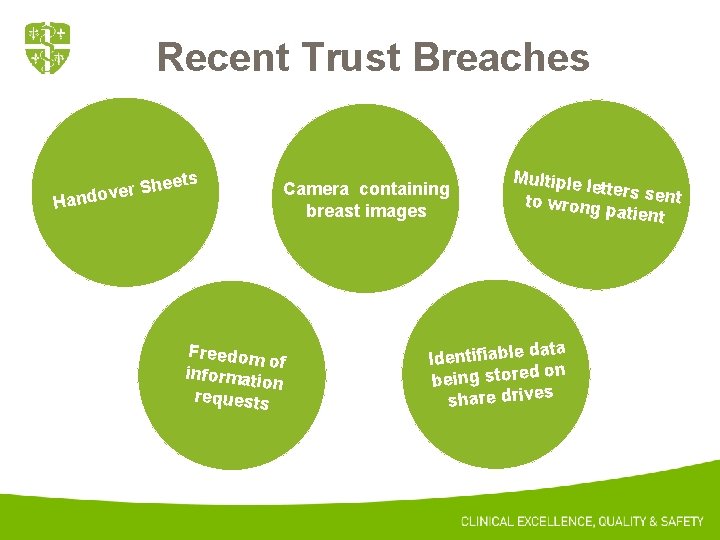 Recent Trust Breaches

Handover Sheets

Camera containing breast images

Multiple letters sent to wrong patient

Freedom of information requests

Identifiable data being stored on share drives

CLINICAL EXCELLENCE, QUALITY & SAFETY